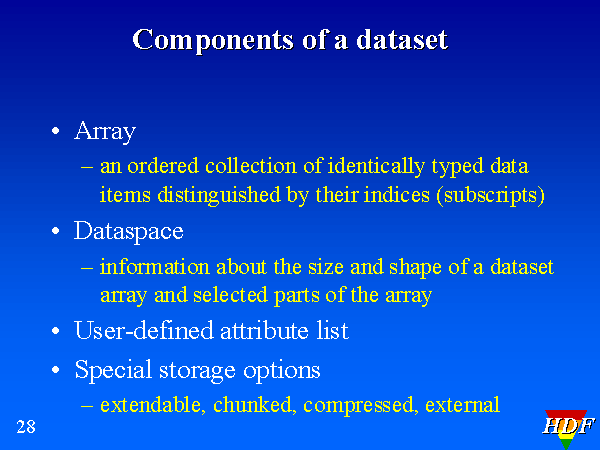 Components of a dataset

• Array
– an ordered collection of identically typed data items distinguished by their indices (subscripts)
• Dataspace
– information about the size and shape of a dataset array and selected parts of the array
• User-defined attribute list
• Special storage options
– extendable, chunked, compressed, external

28

HDF